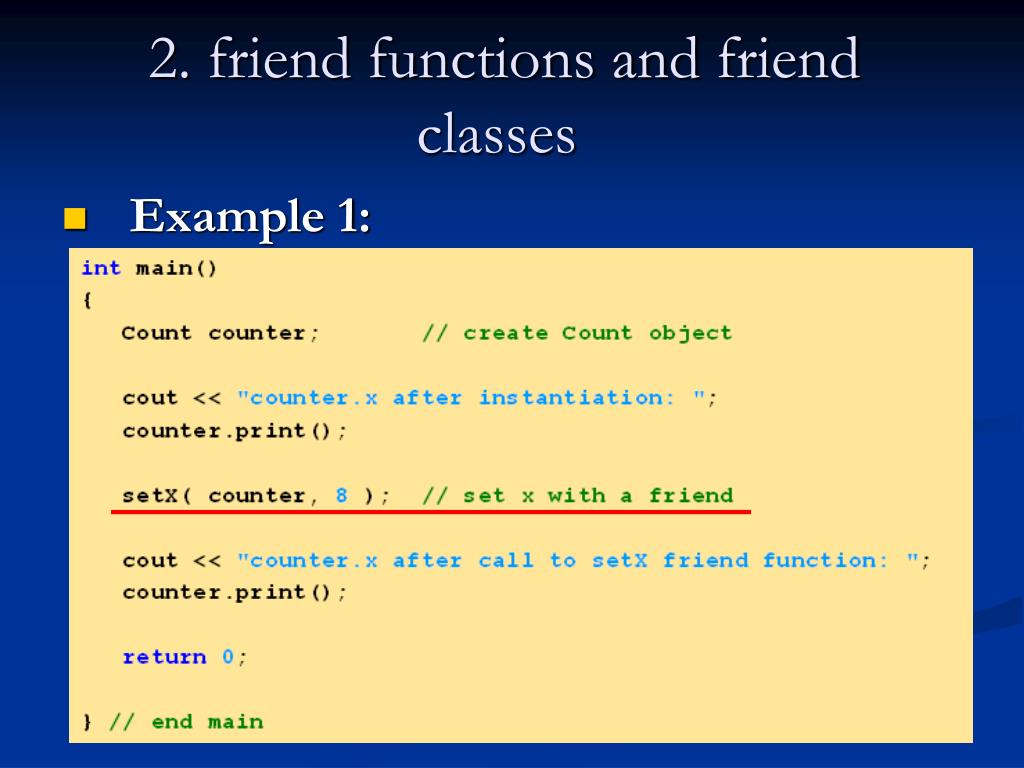 2. friend functions and friend classes

Example 1:

int main()
{
   Count counter;       // create Count object

   cout << "counter.x after instantiation: ";
   counter.print();

   setX( counter, 8 );  // set x with a friend

   cout << "counter.x after call to setX friend function: ";
   counter.print();

   return 0;

} // end main